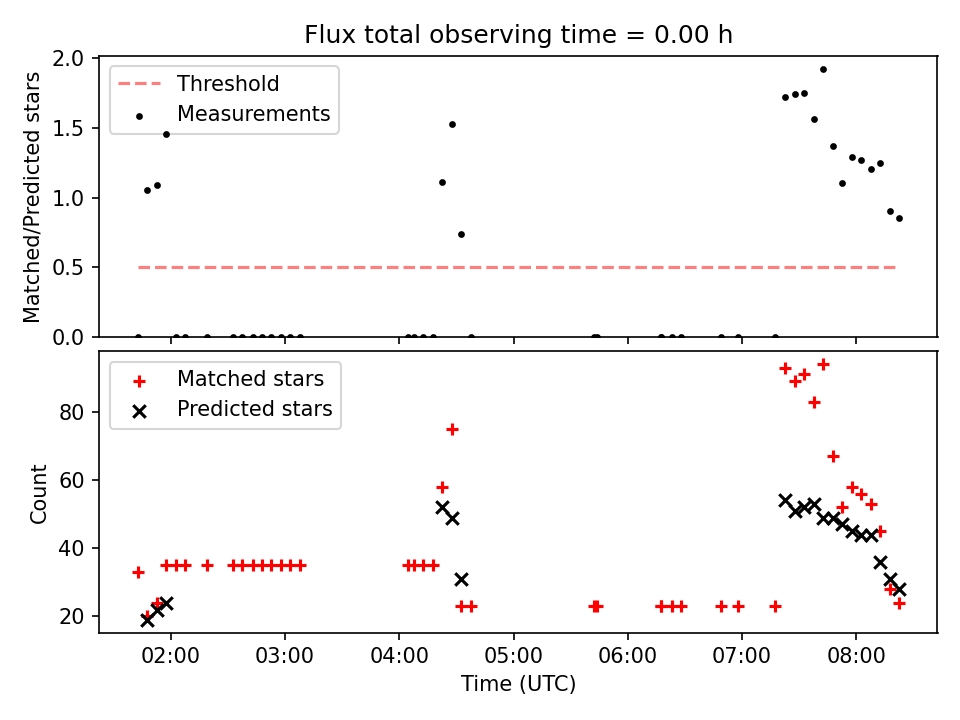 Flux total observing time = 0.00 h

Threshold
Measurements

Matched/Predicted stars

2.0
1.5
1.0
0.5
0.0

Matched stars
Predicted stars

Count

80
60
40
20

02:00
03:00
04:00
05:00
06:00
07:00
08:00

Time (UTC)